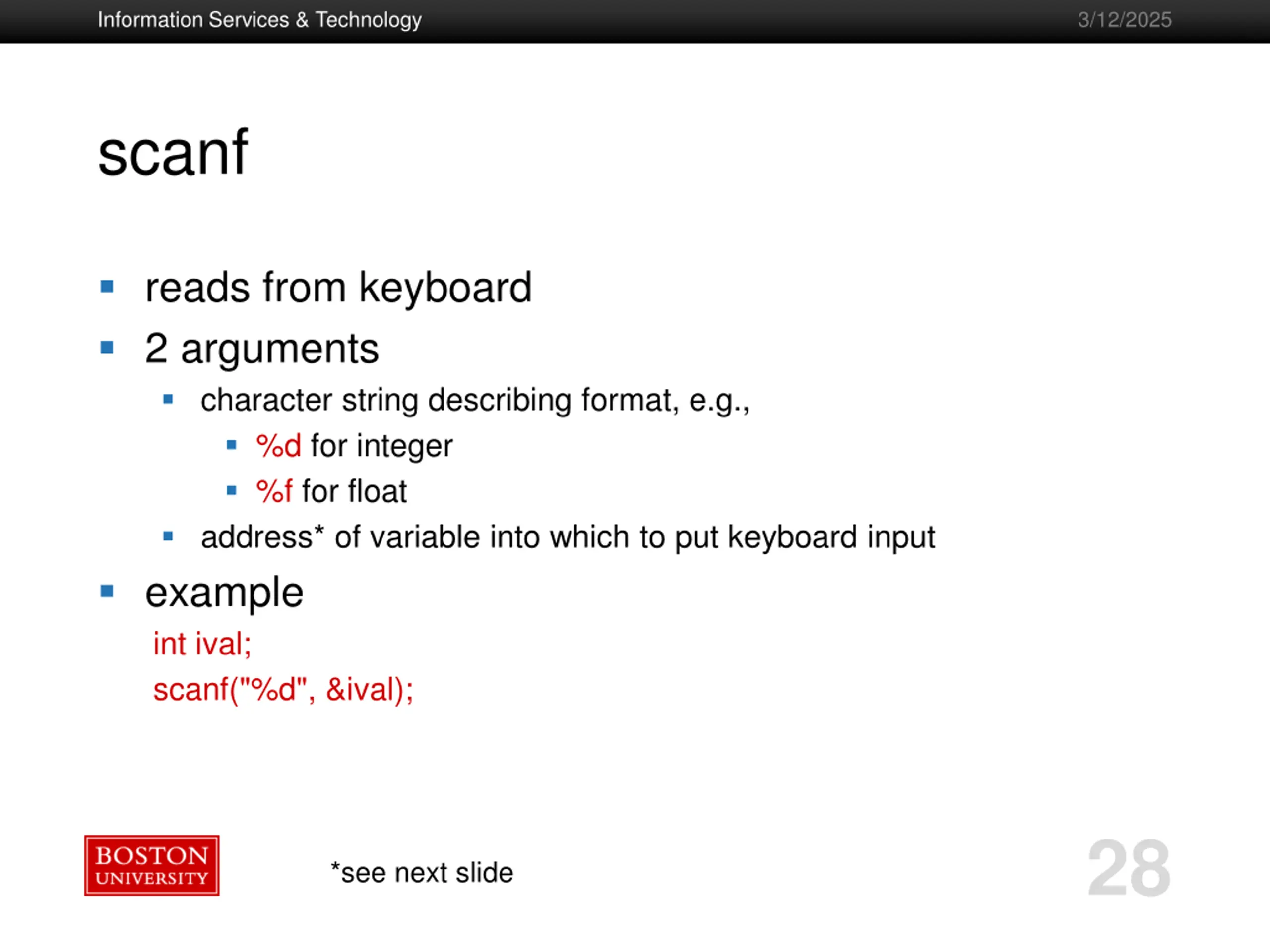 Information Services & Technology

3/12/2025

scanf

- reads from keyboard
- 2 arguments
  - character string describing format, e.g.,
    - %d for integer
    - %f for float
  - address* of variable into which to put keyboard input
- example

int ival;
scanf("%d", &ival);

BOSTON UNIVERSITY

*see next slide

28